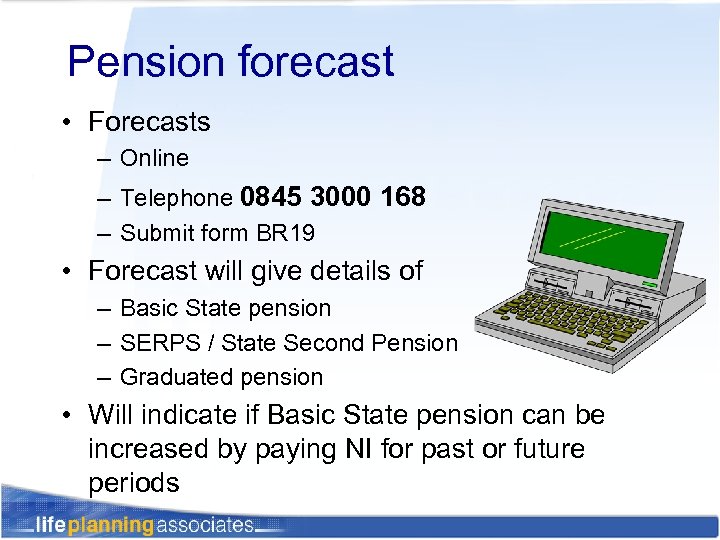 Pension forecast

• Forecasts
  – Online
  – Telephone 0845 3000 168
  – Submit form BR19
• Forecast will give details of
  – Basic State pension
  – SERPS / State Second Pension
  – Graduated pension
• Will indicate if Basic State pension can be increased by paying NI for past or future periods

lifeplanningassociates